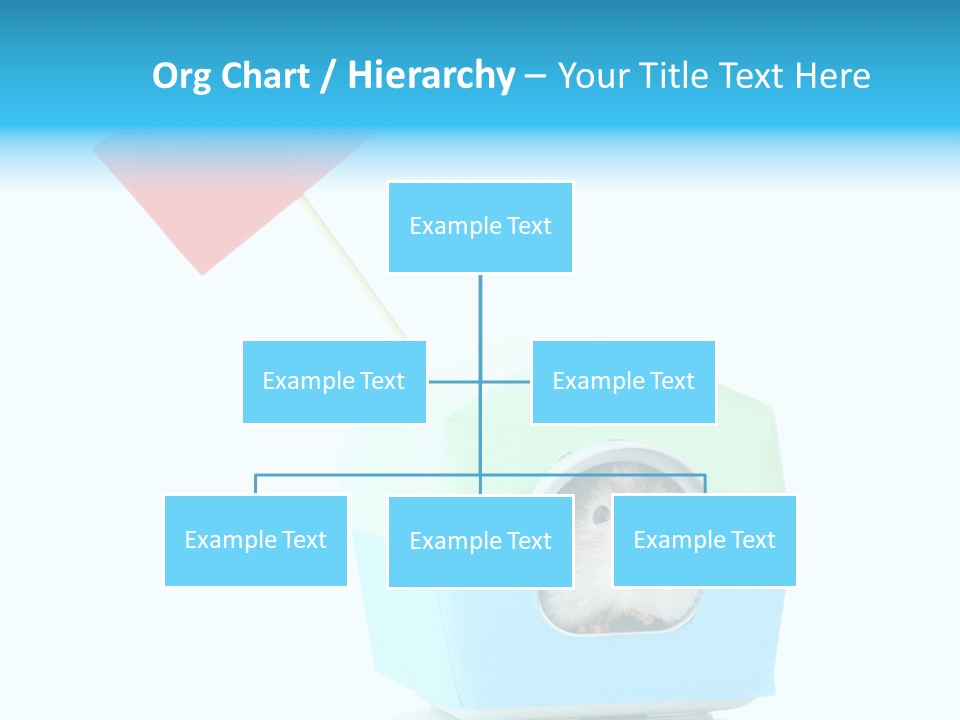 Org Chart / Hierarchy – Your Title Text Here

Example Text

Example Text

Example Text

Example Text

Example Text

Example Text